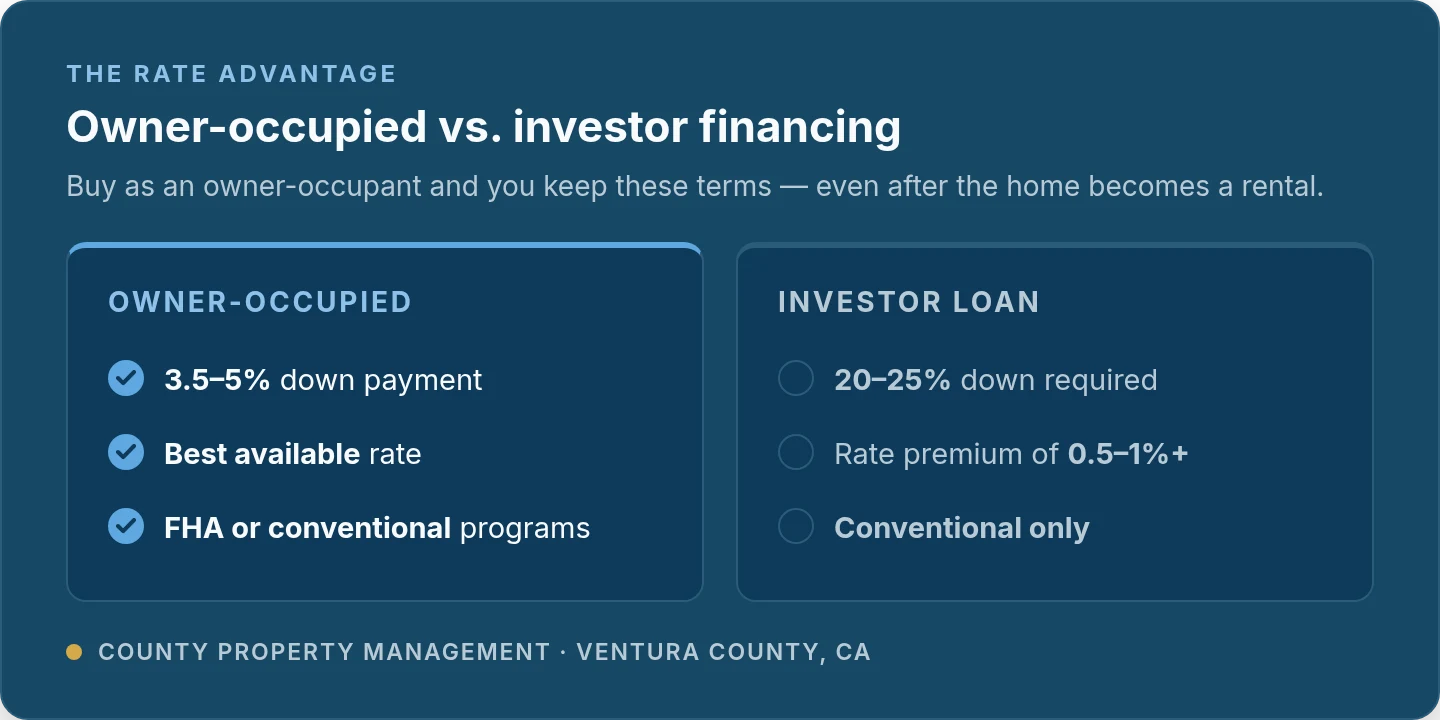 THE RATE ADVANTAGE

Owner-occupied vs. investor financing

Buy as an owner-occupant and you keep these terms — even after the home becomes a rental.

OWNER-OCCUPIED

3.5–5% down payment

Best available rate

FHA or conventional programs

INVESTOR LOAN

20–25% down required

Rate premium of 0.5–1%+

Conventional only

COUNTY PROPERTY MANAGEMENT · VENTURA COUNTY, CA